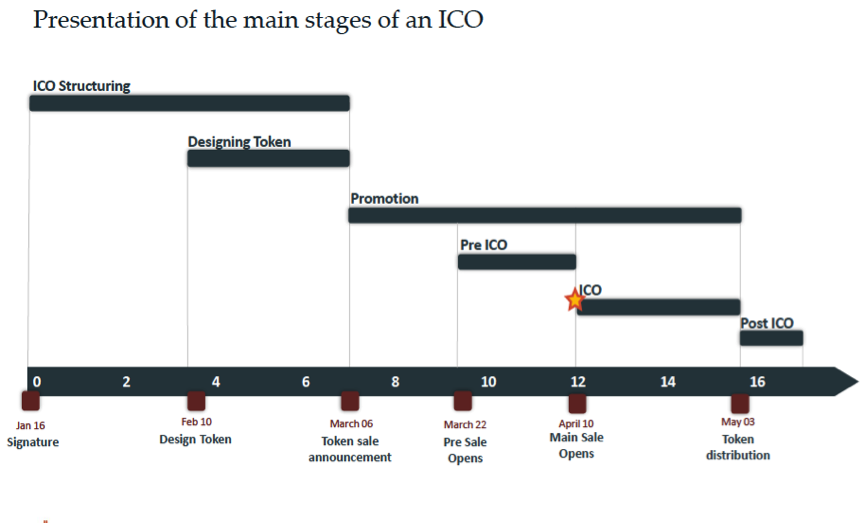 Presentation of the main stages of an ICO

ICO Structuring

Designing Token

Promotion

Pre ICO

ICO

Post ICO

0 2 4 6 8 10 12 14 16

Jan 16
Signature

Feb 10
Design Token

March 06
Token sale announcement

March 22
Pre Sale Opens

April 10
Main Sale Opens

May 03
Token distribution